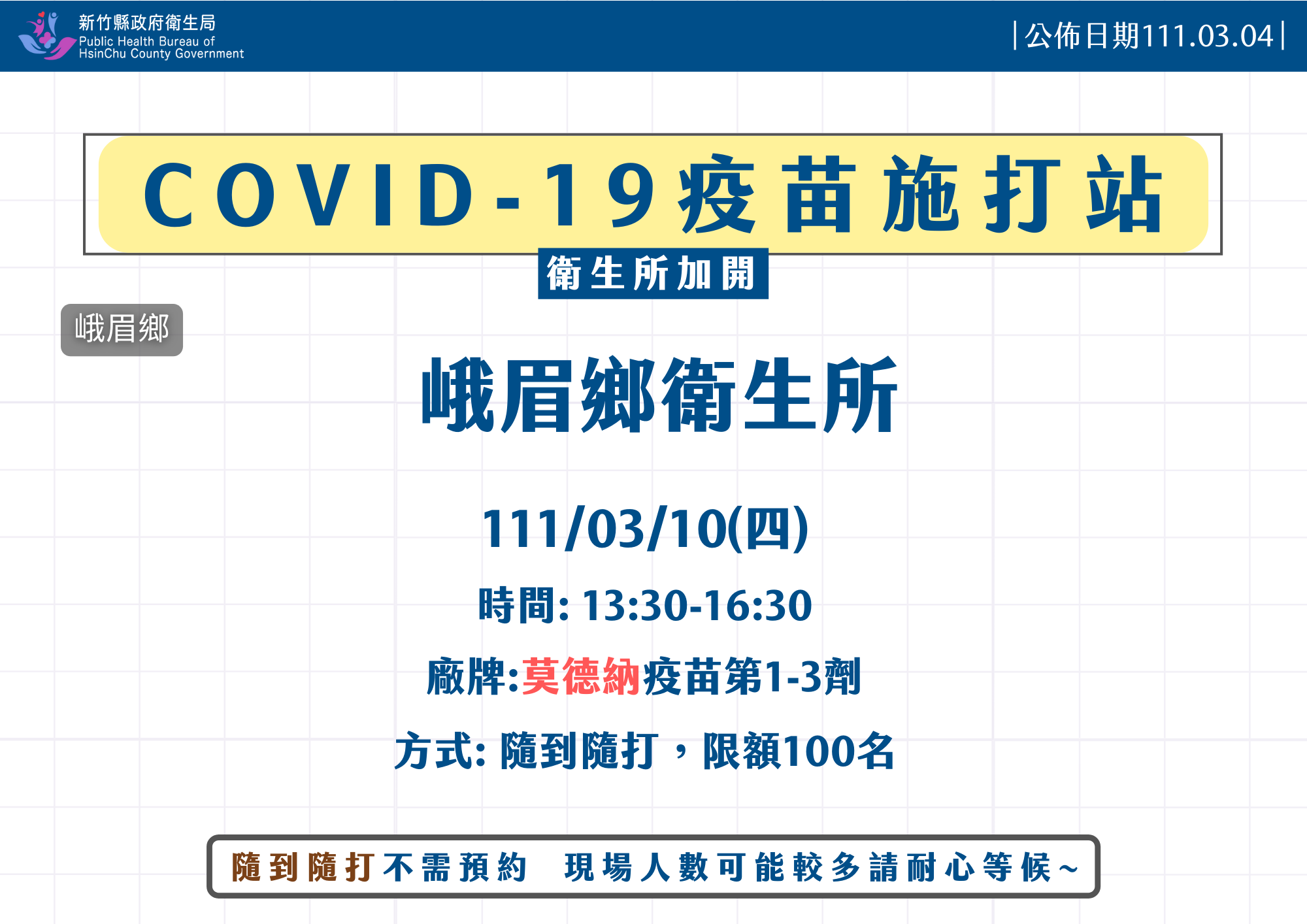 新竹縣政府衛生局
Public Health Bureau of HsinChu County Government

|公佈日期111.03.04|

COVID-19疫苗施打站

衛生所加開

峨眉鄉

峨眉鄉衛生所

111/03/10(四)

時間: 13:30-16:30

廠牌:莫德納疫苗第1-3劑

方式: 隨到隨打，限額100名

隨到隨打不需預約 現場人數可能較多請耐心等候~